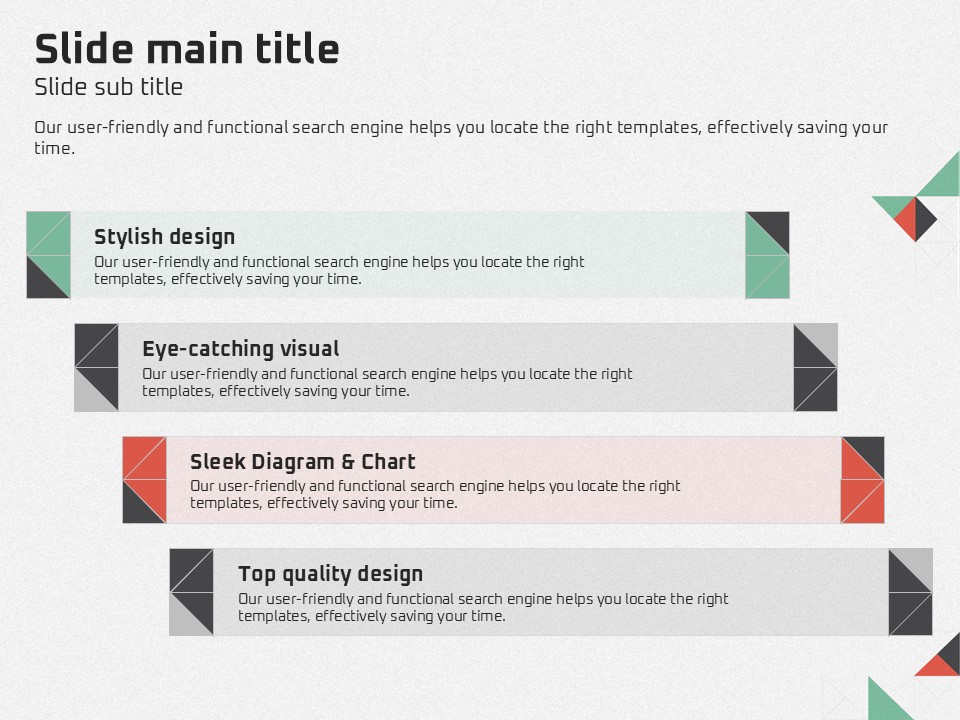 Slide main title
Slide sub title

Our user-friendly and functional search engine helps you locate the right templates, effectively saving your time.

Stylish design
Our user-friendly and functional search engine helps you locate the right templates, effectively saving your time.

Eye-catching visual
Our user-friendly and functional search engine helps you locate the right templates, effectively saving your time.

Sleek Diagram & Chart
Our user-friendly and functional search engine helps you locate the right templates, effectively saving your time.

Top quality design
Our user-friendly and functional search engine helps you locate the right templates, effectively saving your time.